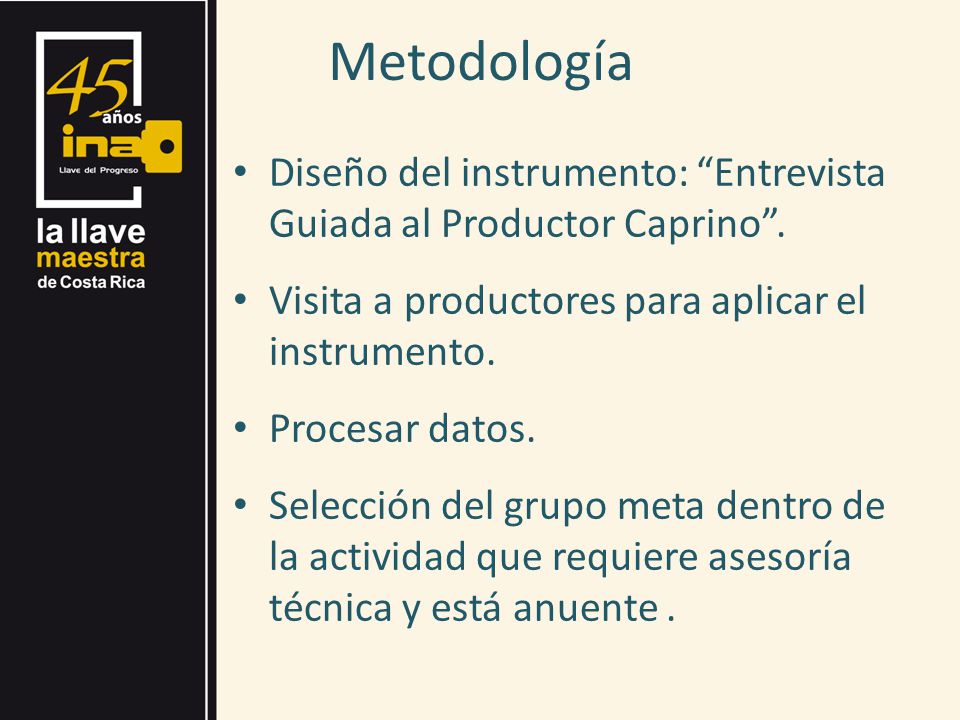 45 años
ina
Llave del Progreso
la llave maestra de Costa Rica

Metodología

• Diseño del instrumento: “Entrevista Guiada al Productor Caprino”.

• Visita a productores para aplicar el instrumento.

• Procesar datos.

• Selección del grupo meta dentro de la actividad que requiere asesoría técnica y está anuente .